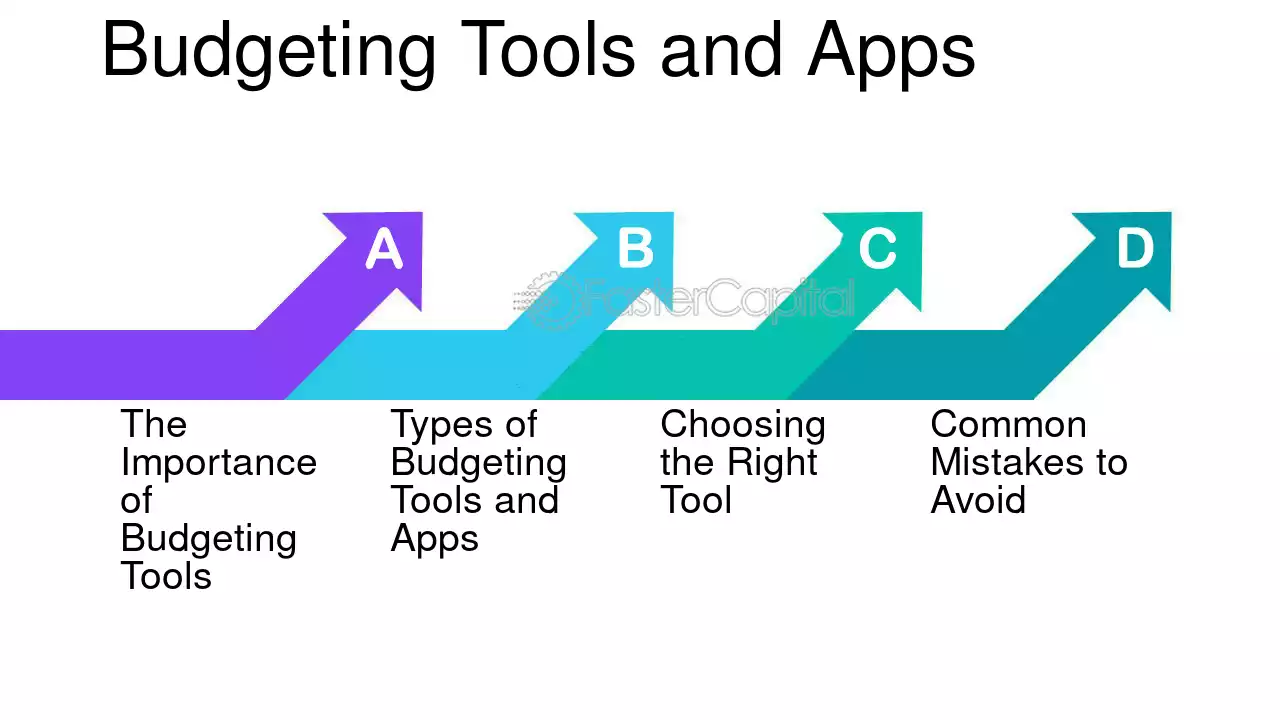 Budgeting Tools and Apps

A

B

C

D

The Importance of Budgeting Tools

Types of Budgeting Tools and Apps

Choosing the Right Tool

Common Mistakes to Avoid

FasterCapital